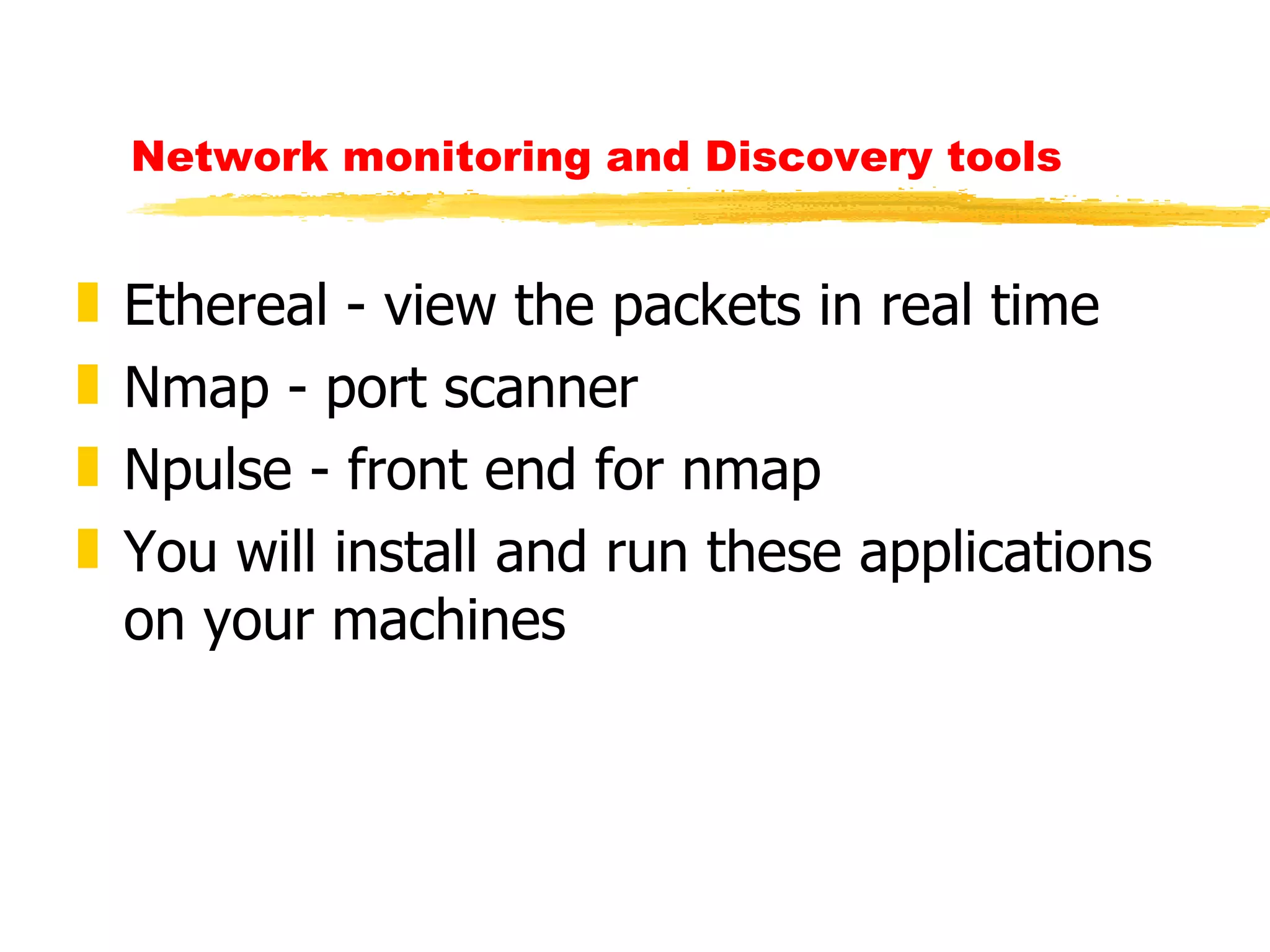 Network monitoring and Discovery tools

Ethereal - view the packets in real time

Nmap - port scanner

Npulse - front end for nmap

You will install and run these applications on your machines